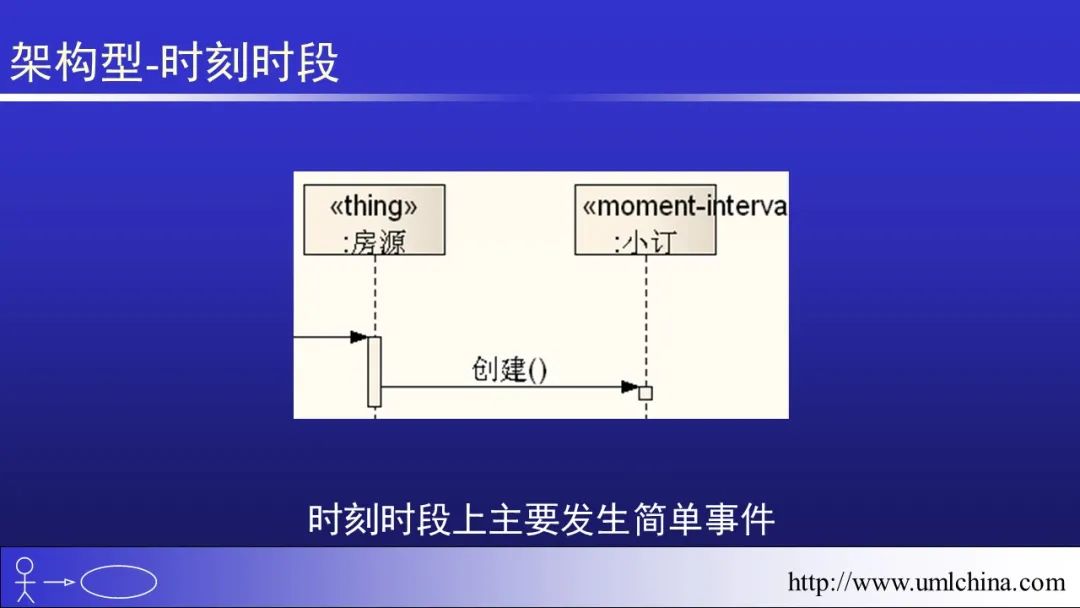 架构型-时刻时段

«thing»
:房源

«moment-interva
:小订

创建()

时刻时段上主要发生简单事件

http://www.umlchina.com